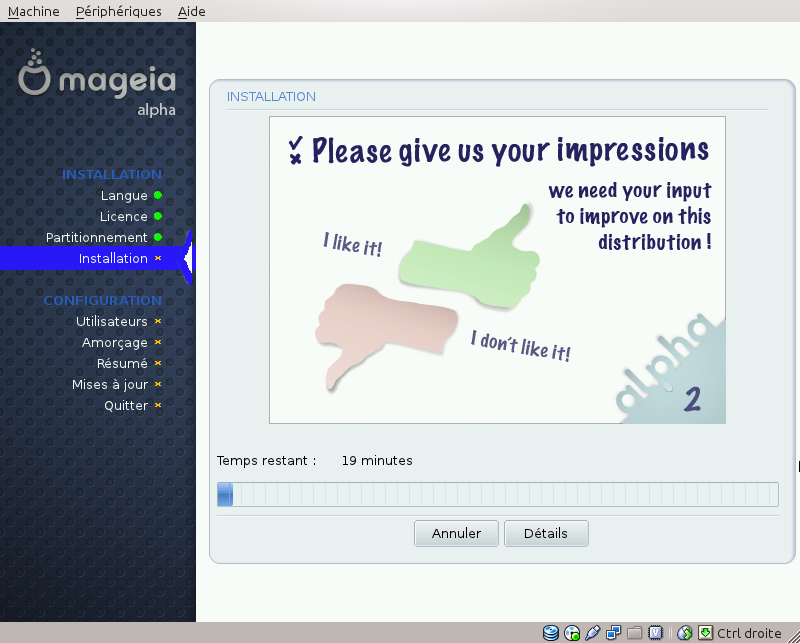 Machine Périphériques Aide

mageia
alpha

INSTALLATION
Langue
Licence
Partitionnement
Installation

CONFIGURATION
Utilisateurs
Amorçage
Résumé
Mises à jour
Quitter

INSTALLATION

Please give us your impressions

we need your input to improve on this distribution !

I like it!

I don't like it!

alpha 2

Temps restant : 19 minutes

Annuler Détails

Ctrl droite